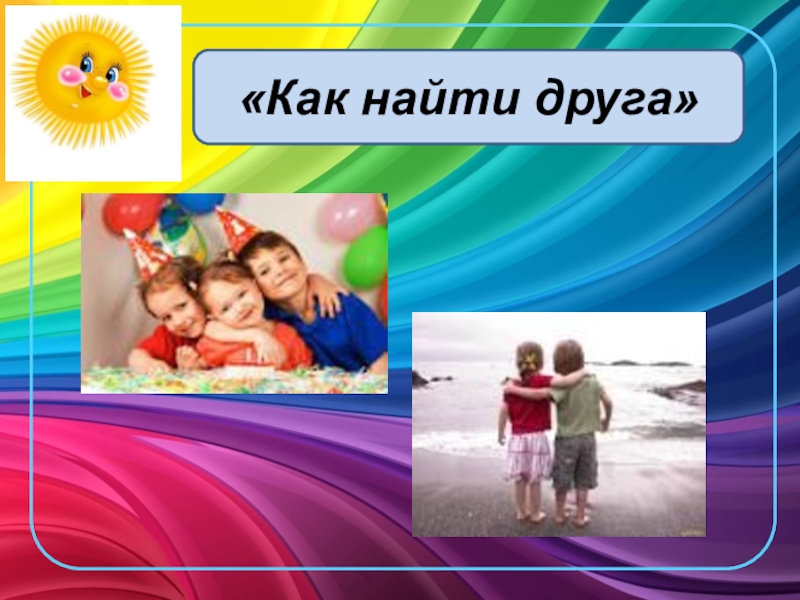 «Как найти друга»